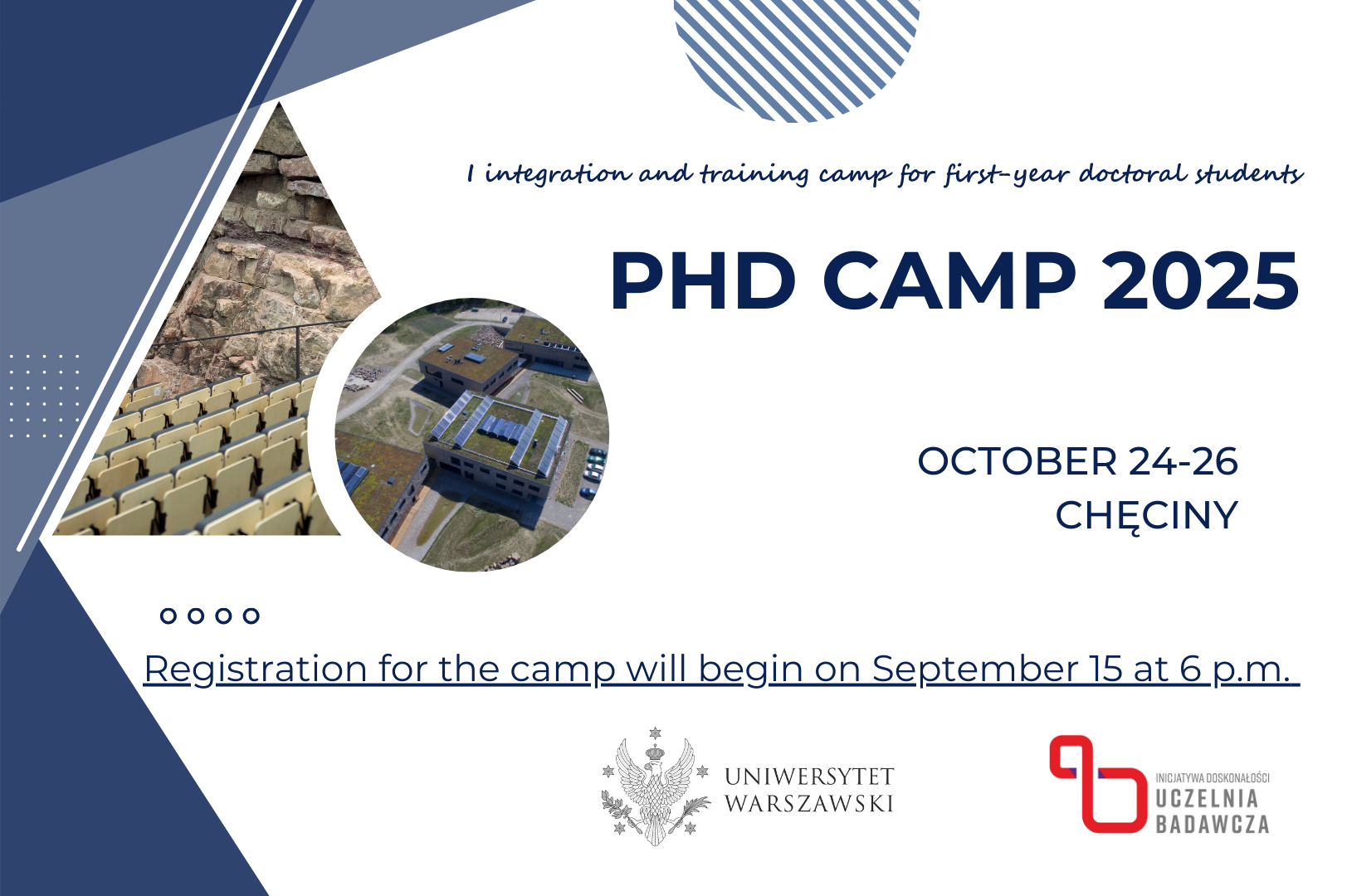 I integration and training camp for first-year doctoral students

PHD CAMP 2025

OCTOBER 24-26
CHĘCINY

Registration for the camp will begin on September 15 at 6 p.m.

UNIWERSYTET WARSZAWSKI

INICJATYWA DOSKONAŁOŚCI
UCZELNIA BADAWCZA